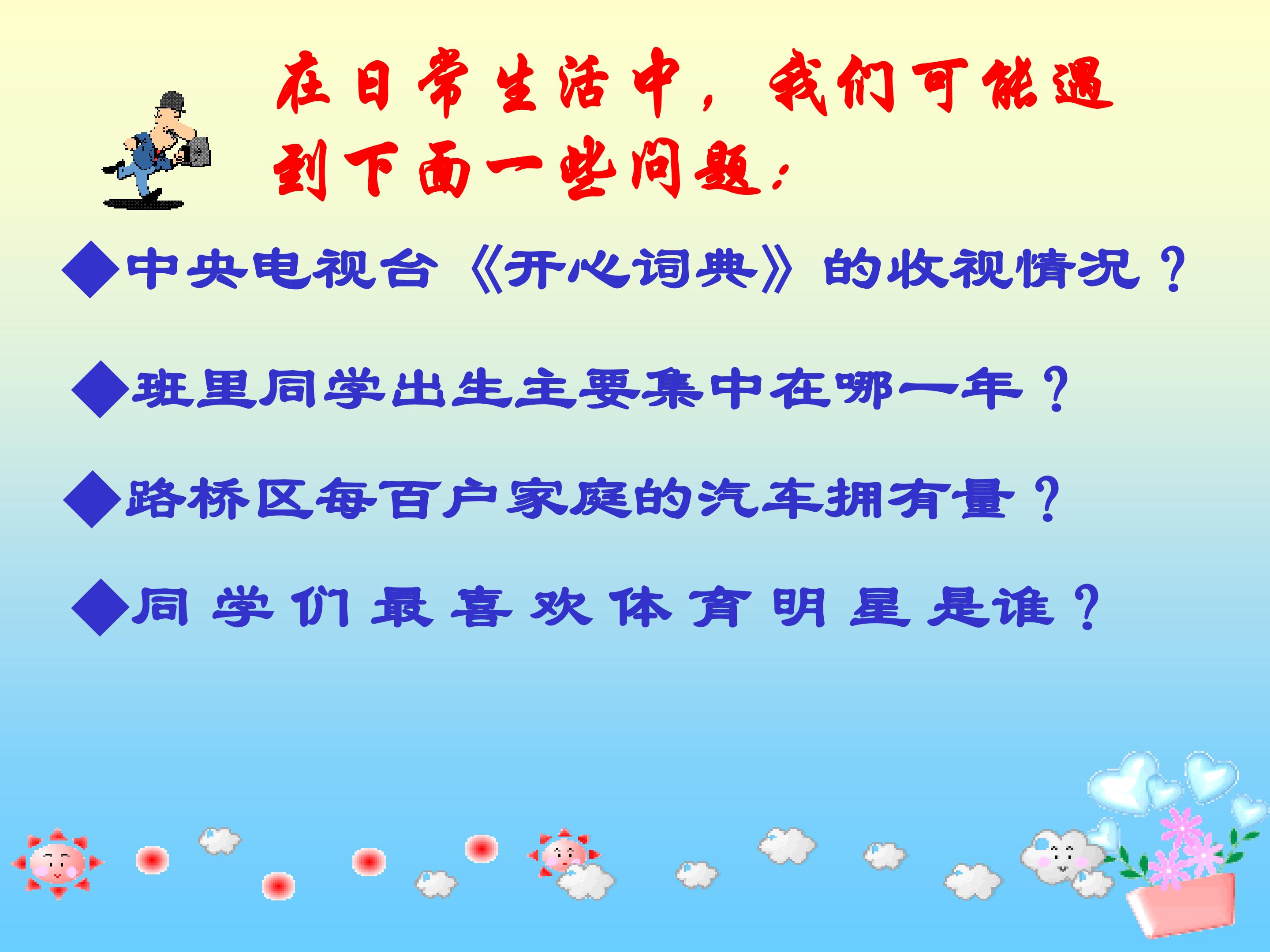 在日常生活中，我们可能遇到下面一些问题：

◆中央电视台《开心词典》的收视情况？

◆班里同学出生主要集中在哪一年？

◆路桥区每百户家庭的汽车拥有量？

◆同学们最喜欢体育明星是谁？